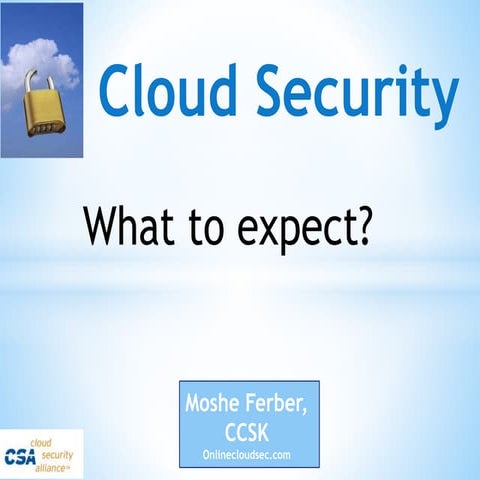 Cloud Security

What to expect?

Moshe Ferber, CCSK
Onlinecloudsec.com

CSA cloud security alliance